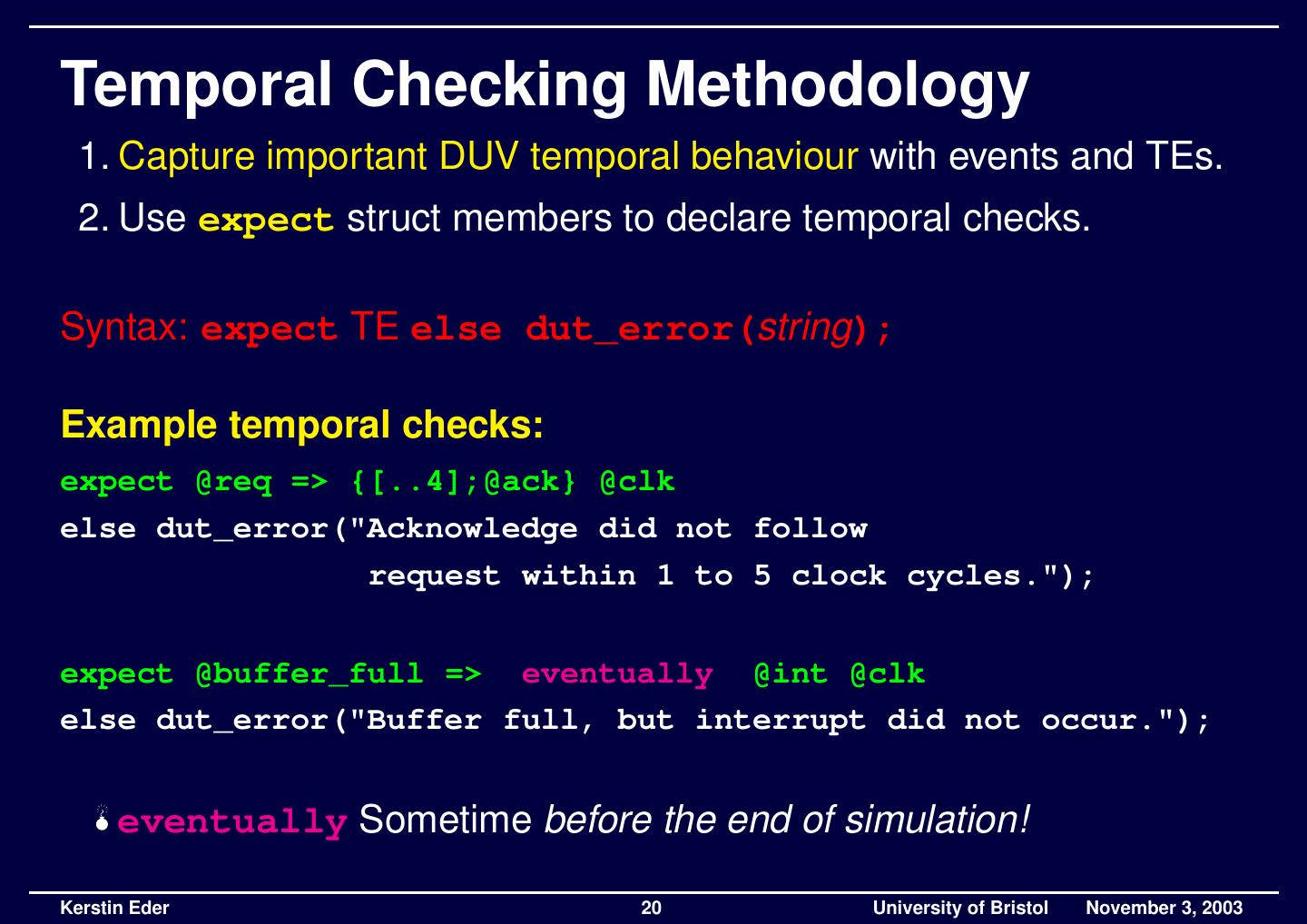 Temporal Checking Methodology

1. Capture important DUV temporal behaviour with events and TEs.

2. Use expect struct members to declare temporal checks.

Syntax: expect TE else dut_error(string);

Example temporal checks:

expect @req => {[..4];@ack} @clk
else dut_error("Acknowledge did not follow
request within 1 to 5 clock cycles.");

expect @buffer_full => eventually @int @clk
else dut_error("Buffer full, but interrupt did not occur.");

eventually Sometime before the end of simulation!

Kerstin Eder 20 University of Bristol November 3, 2003